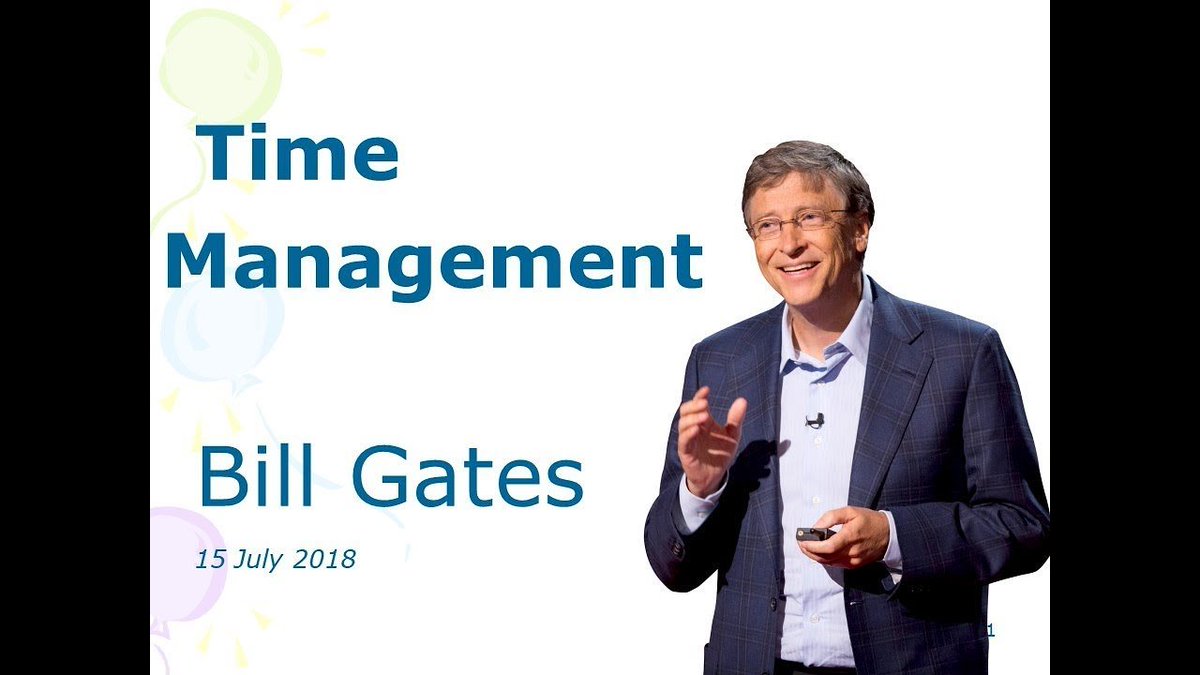 Time Management

Bill Gates

15 July 2018

1